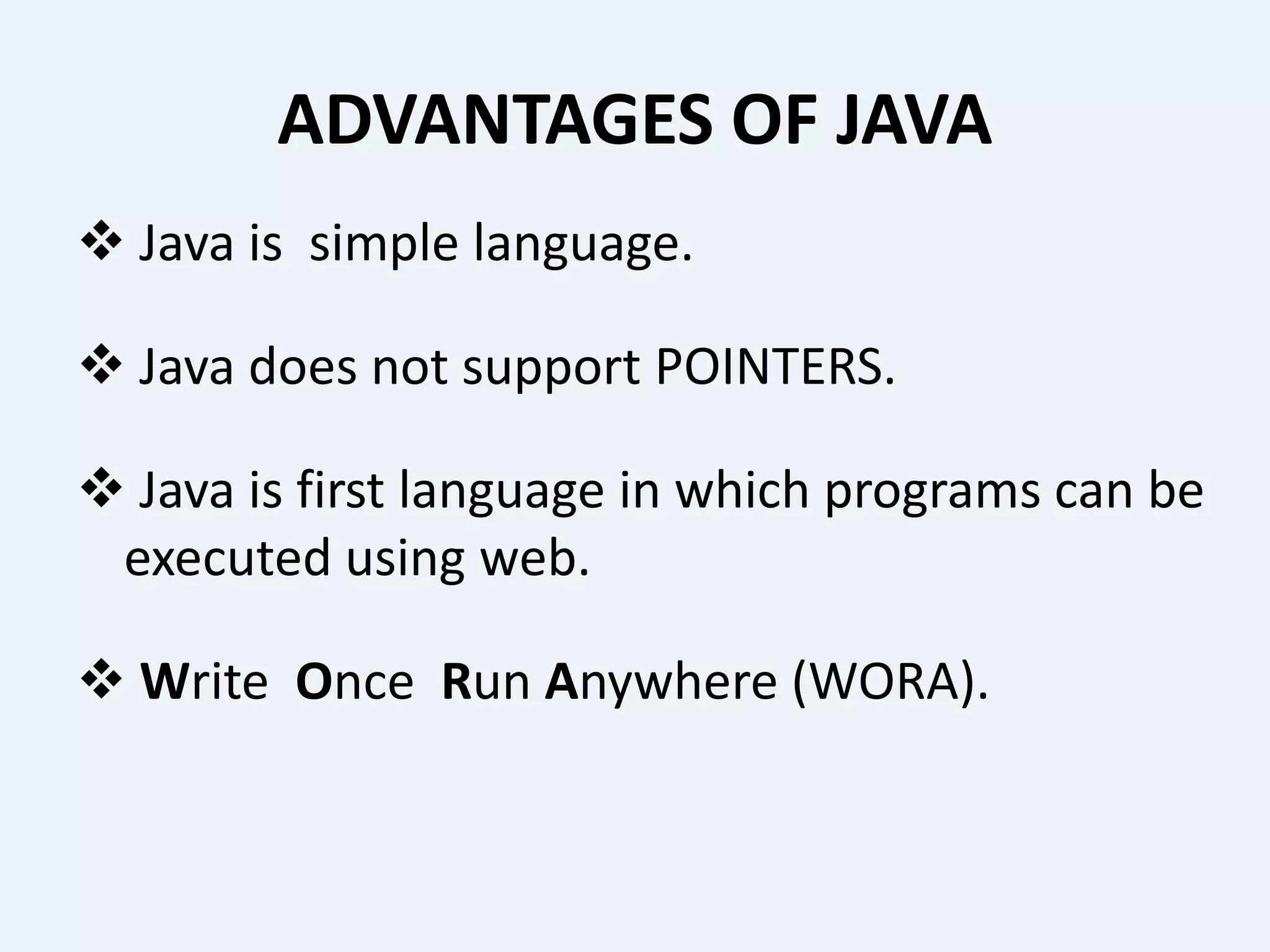 ADVANTAGES OF JAVA

❖ Java is simple language.

❖ Java does not support POINTERS.

❖ Java is first language in which programs can be executed using web.

❖ Write Once Run Anywhere (WORA).